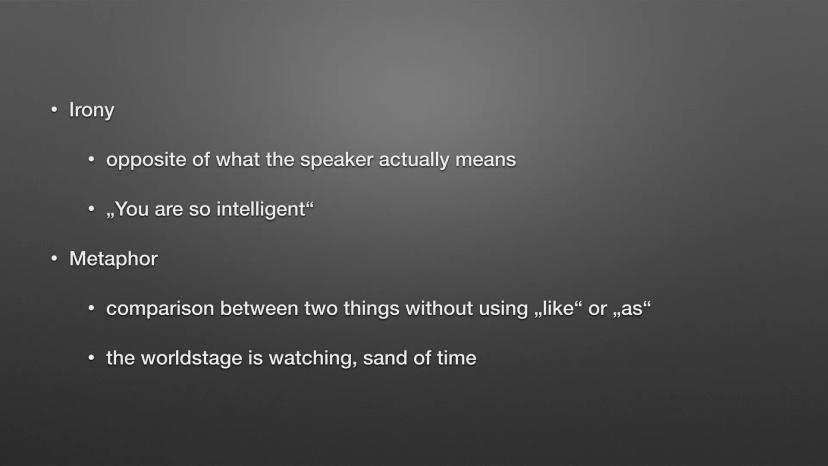 • Irony

• opposite of what the speaker actually means

• „You are so intelligent“

• Metaphor

• comparison between two things without using „like“ or „as“

• the worldstage is watching, sand of time